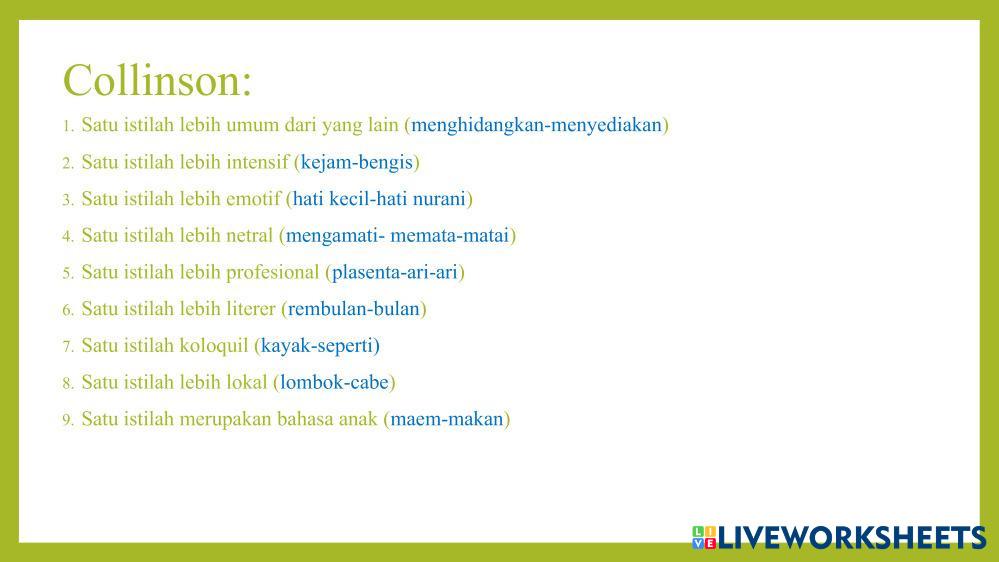 Collinson:

1. Satu istilah lebih umum dari yang lain (menghidangkan-menyediakan)
2. Satu istilah lebih intensif (kejam-bengis)
3. Satu istilah lebih emotif (hati kecil-hati nurani)
4. Satu istilah lebih netral (mengamati- memata-matai)
5. Satu istilah lebih profesional (plasenta-ari-ari)
6. Satu istilah lebih literer (rembulan-bulan)
7. Satu istilah koloquil (kayak-seperti)
8. Satu istilah lebih lokal (lombok-cabe)
9. Satu istilah merupakan bahasa anak (maem-makan)

LIVEWORKSHEETS